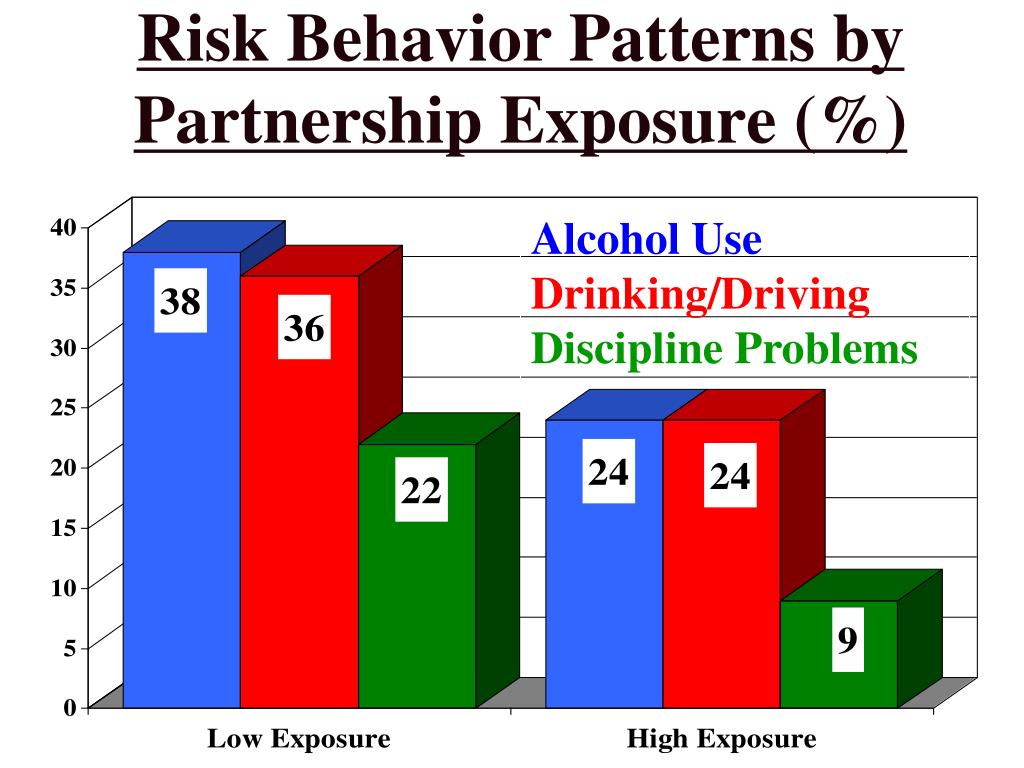 Risk Behavior Patterns by Partnership Exposure (%)

40
35
30
25
20
15
10
5
0

Alcohol Use
Drinking/Driving
Discipline Problems

38
36
22
24
24
9

Low Exposure
High Exposure